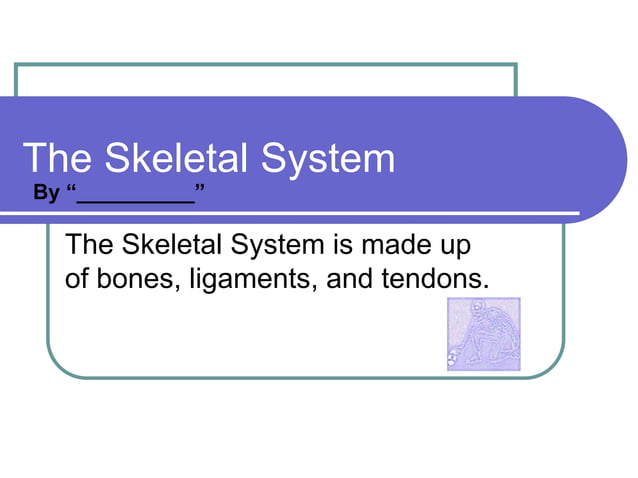 The Skeletal System
By “_________”

The Skeletal System is made up of bones, ligaments, and tendons.